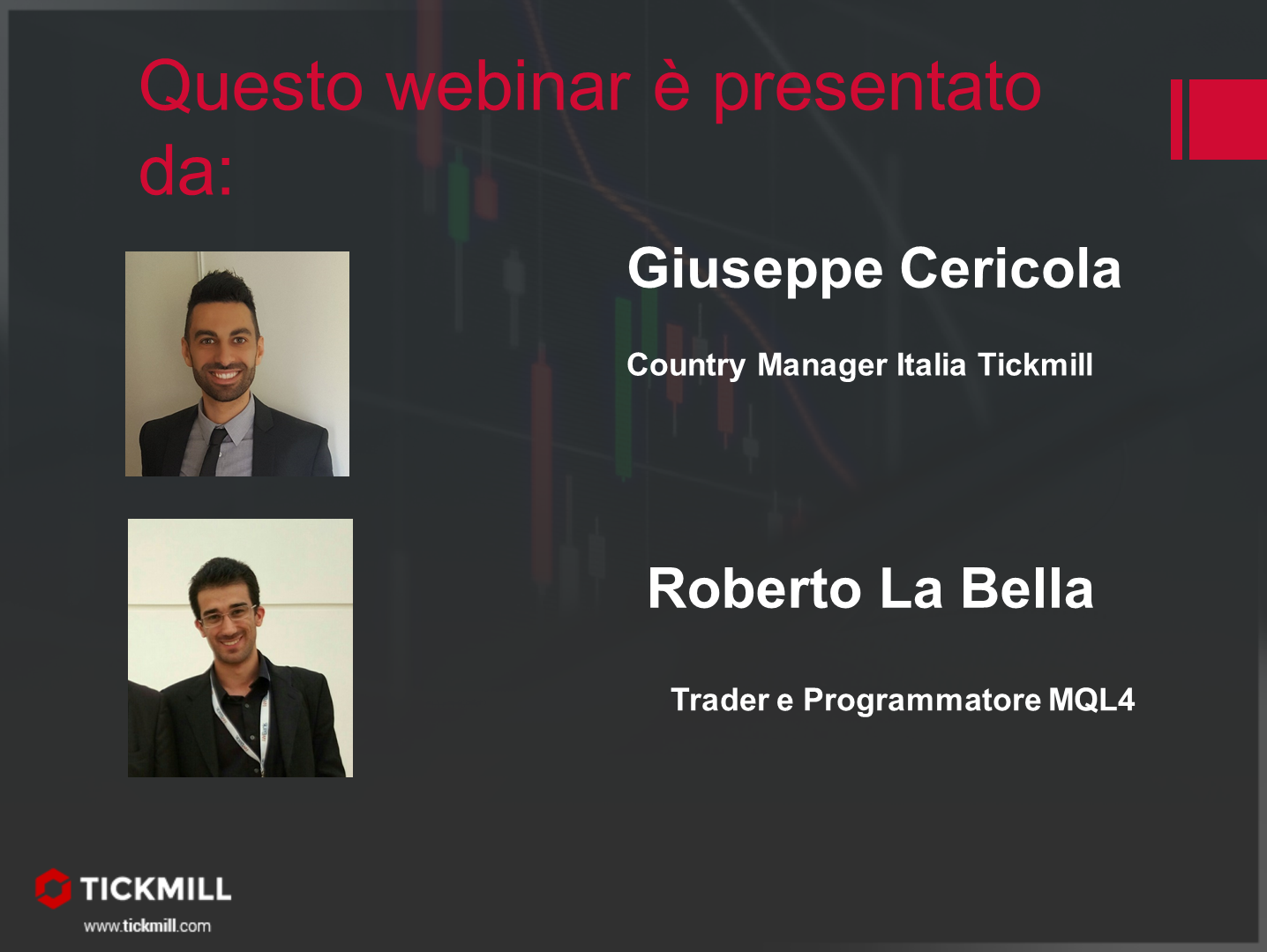 Questo webinar è presentato da:

Giuseppe Cericola

Country Manager Italia Tickmill

Roberto La Bella

Trader e Programmatore MQL4

TICKMILL
www.tickmill.com